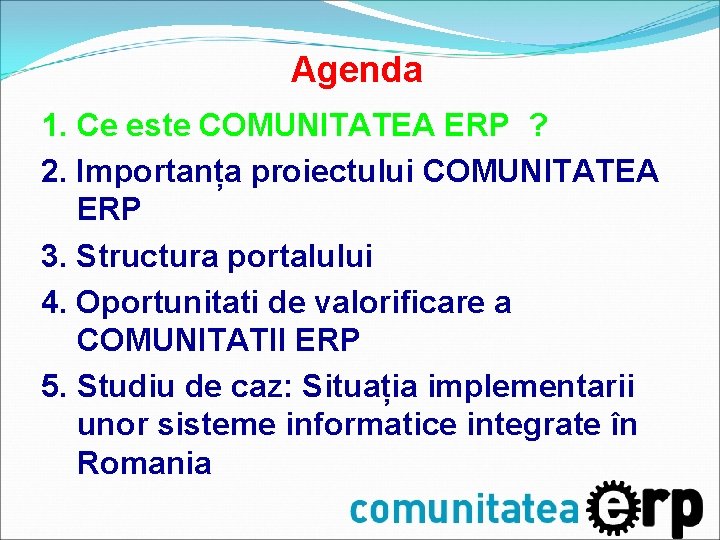 Agenda

1. Ce este COMUNITATEA ERP ?

2. Importanța proiectului COMUNITATEA ERP

3. Structura portalului

4. Oportunitati de valorificare a COMUNITATII ERP

5. Studiu de caz: Situația implementarii unor sisteme informatice integrate în Romania

comunitatea erp